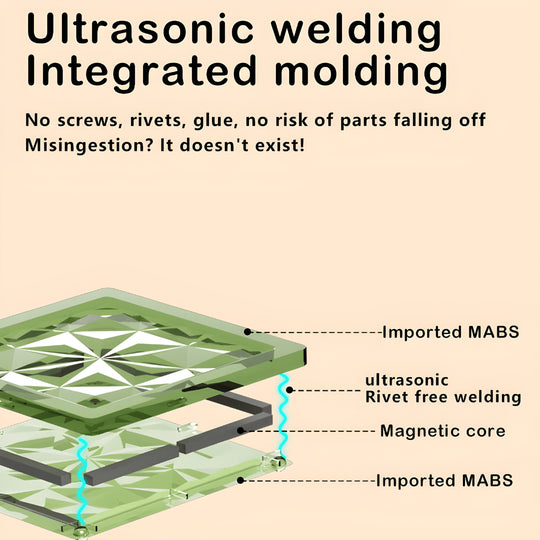 Ultrasonic welding
Integrated molding

No screws, rivets, glue, no risk of parts falling off
Misingestion? It doesn't exist!

Imported MABS

ultrasonic
Rivet free welding

Magnetic core

Imported MABS